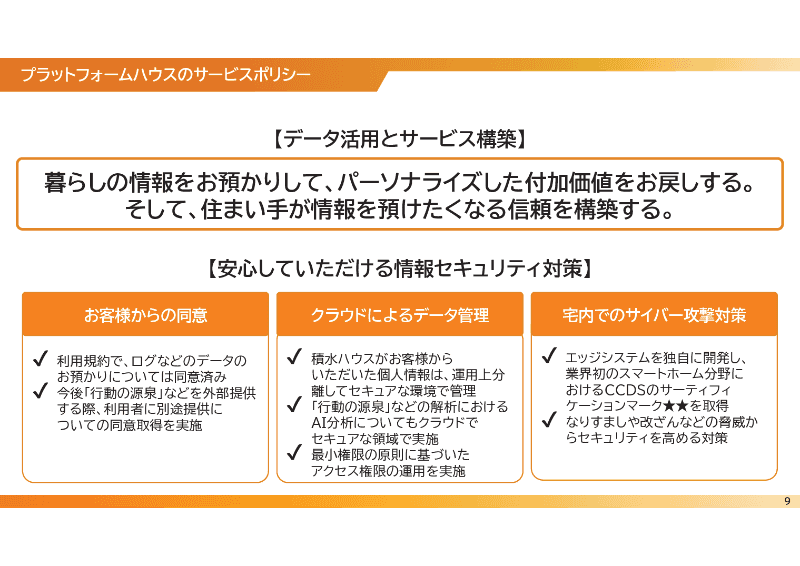 プラットフォームハウスのサービスポリシー

【データ活用とサービス構築】

暮らしの情報をお預かりして、パーソナライズした付加価値をお戻しする。
そして、住まい手が情報を預けたくなる信頼を構築する。

【安心していただける情報セキュリティ対策】

お客様からの同意

✔ 利用規約で、ログなどのデータのお預かりについては同意済み
✔ 今後「行動の源泉」などを外部提供する際、利用者に別途提供についての同意取得を実施

クラウドによるデータ管理

✔ 積水ハウスがお客様からいただいた個人情報は、運用上分離してセキュアな環境で管理
✔ 「行動の源泉」などの解析におけるAI分析についてもクラウドでセキュアな領域で実施
✔ 最小権限の原則に基づいたアクセス権限の運用を実施

宅内でのサイバー攻撃対策

✔ エッジシステムを独自に開発し、業界初のスマートホーム分野におけるCCDSのサーティフィケーションマーク★★を取得
✔ なりすましや改ざんなどの脅威からセキュリティを高める対策

9